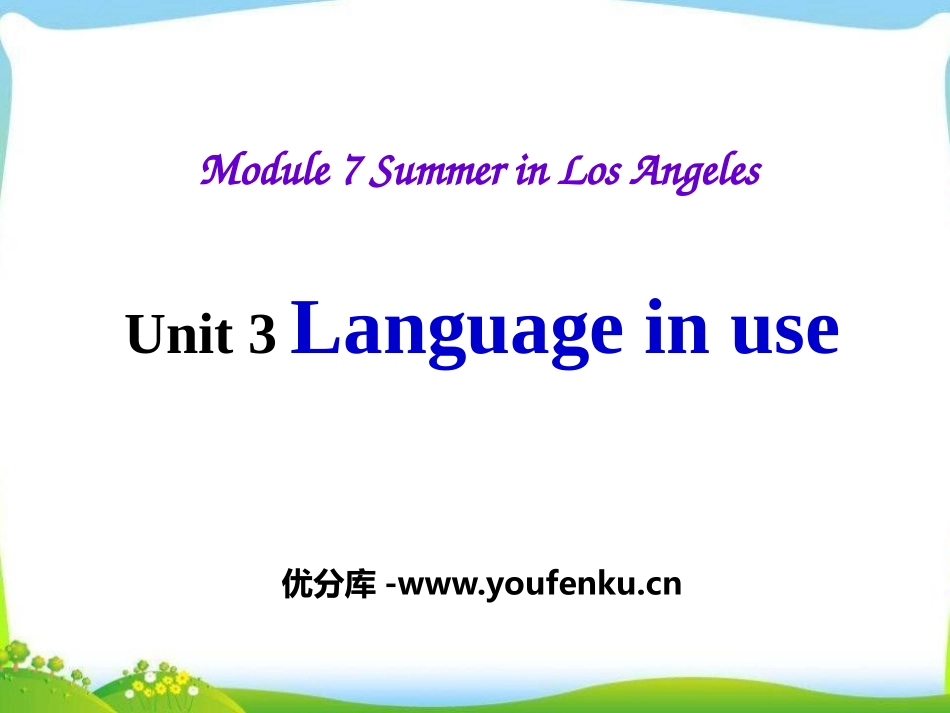 Module 7 Summer in Los Angeles

Unit 3 Language in use

优分库 -www.youfenku.cn